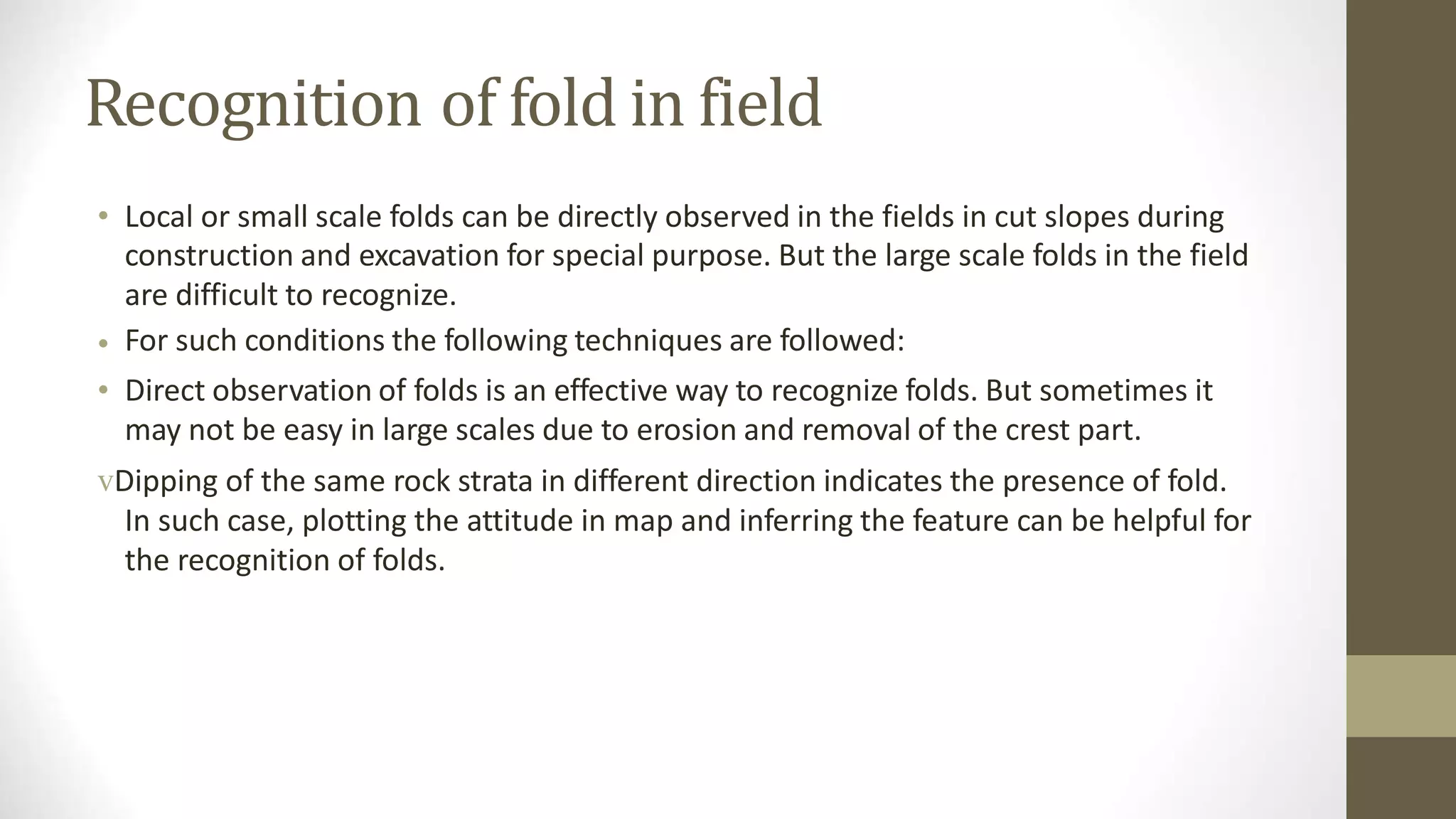 Recognition of fold in field

• Local or small scale folds can be directly observed in the fields in cut slopes during construction and excavation for special purpose. But the large scale folds in the field are difficult to recognize.

• For such conditions the following techniques are followed:

• Direct observation of folds is an effective way to recognize folds. But sometimes it may not be easy in large scales due to erosion and removal of the crest part.

vDipping of the same rock strata in different direction indicates the presence of fold. In such case, plotting the attitude in map and inferring the feature can be helpful for the recognition of folds.